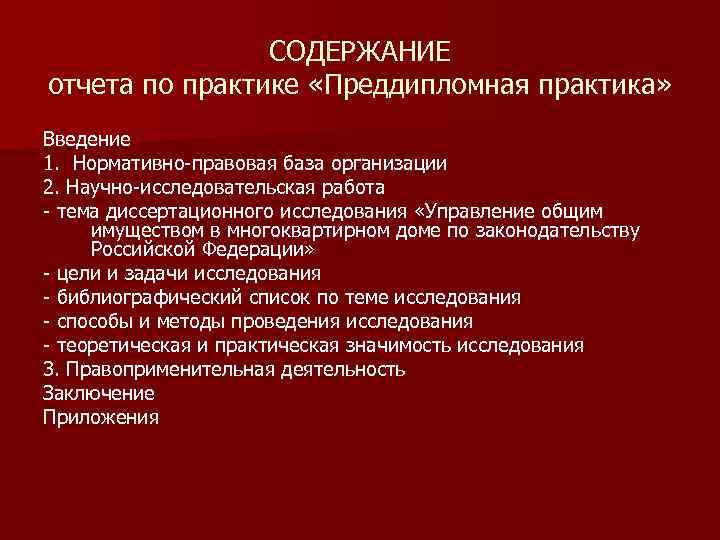 СОДЕРЖАНИЕ
отчета по практике «Преддипломная практика»

Введение
1. Нормативно-правовая база организации
2. Научно-исследовательская работа
- тема диссертационного исследования «Управление общим имуществом в многоквартирном доме по законодательству Российской Федерации»
- цели и задачи исследования
- библиографический список по теме исследования
- способы и методы проведения исследования
- теоретическая и практическая значимость исследования
3. Правоприменительная деятельность
Заключение
Приложения